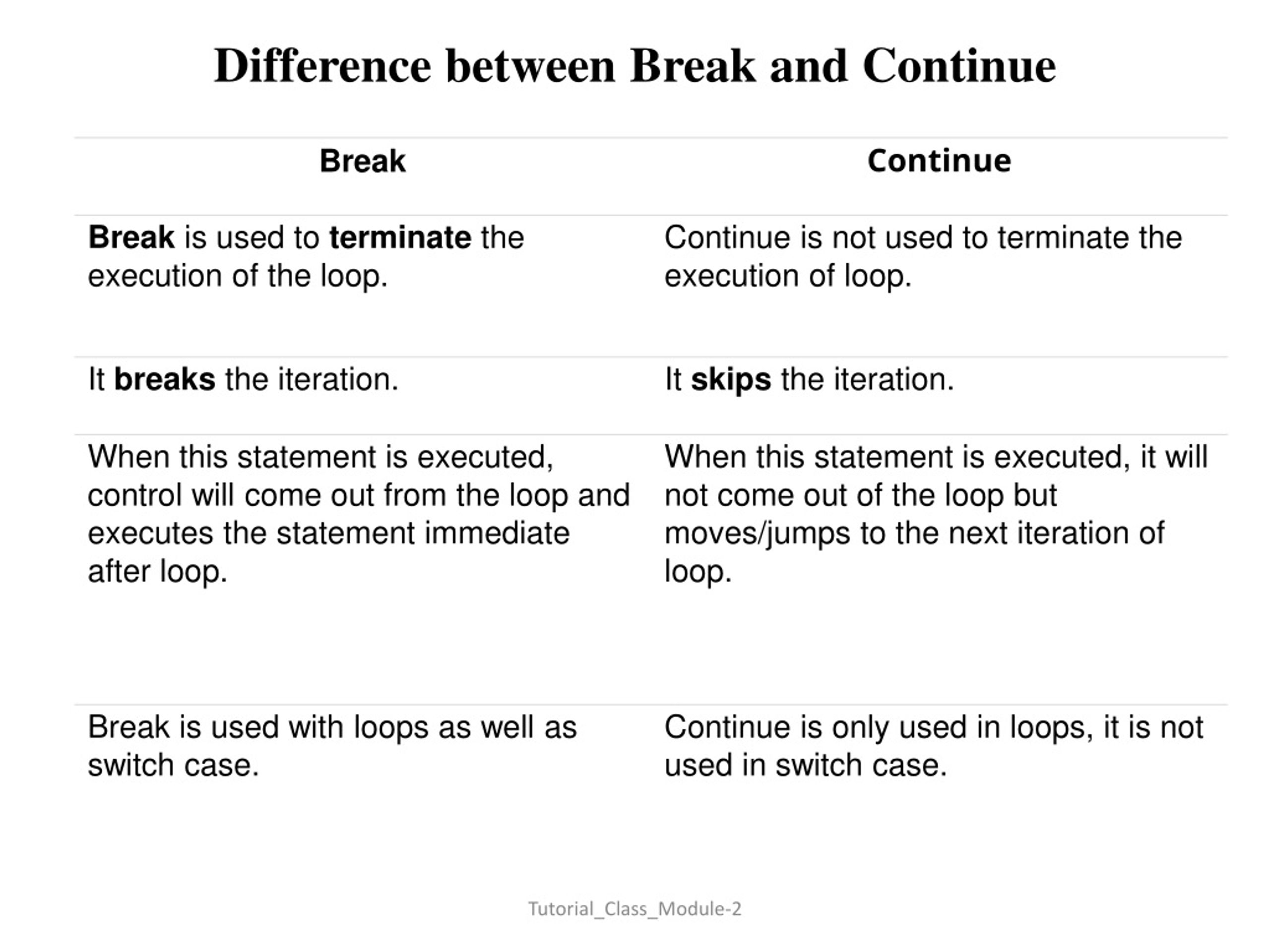 Difference between Break and Continue

| Break | Continue |
|---|---|
| Break is used to terminate the execution of the loop. | Continue is not used to terminate the execution of loop. |
| It breaks the iteration. | It skips the iteration. |
| When this statement is executed, control will come out from the loop and executes the statement immediate after loop. | When this statement is executed, it will not come out of the loop but moves/jumps to the next iteration of loop. |
| Break is used with loops as well as switch case. | Continue is only used in loops, it is not used in switch case. |

Tutorial_Class_Module-2